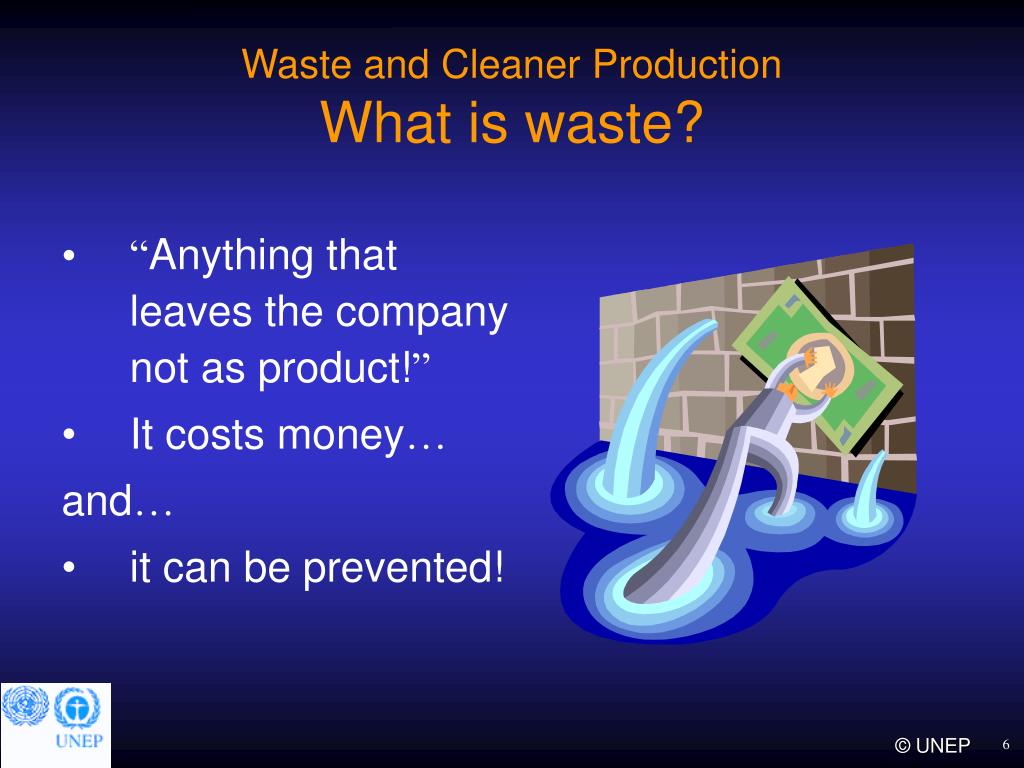 Waste and Cleaner Production
What is waste?

• “Anything that leaves the company not as product!”
• It costs money…

and…

• it can be prevented!

UNEP

© UNEP

6